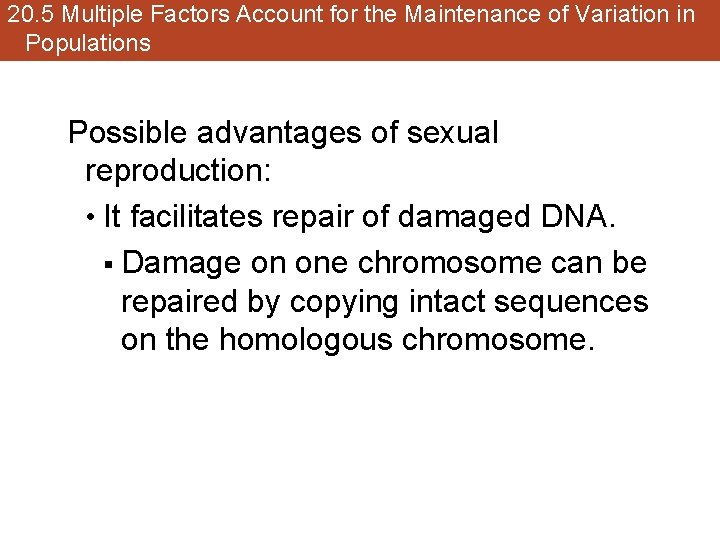 20.5 Multiple Factors Account for the Maintenance of Variation in Populations

Possible advantages of sexual reproduction:

• It facilitates repair of damaged DNA.

▪ Damage on one chromosome can be repaired by copying intact sequences on the homologous chromosome.